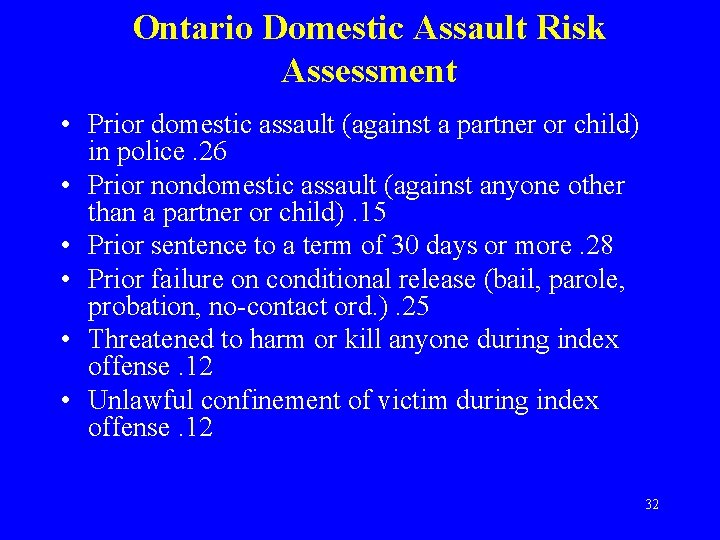 Ontario Domestic Assault Risk Assessment

• Prior domestic assault (against a partner or child) in police .26
• Prior nondomestic assault (against anyone other than a partner or child) .15
• Prior sentence to a term of 30 days or more .28
• Prior failure on conditional release (bail, parole, probation, no-contact ord.) .25
• Threatened to harm or kill anyone during index offense .12
• Unlawful confinement of victim during index offense .12

32